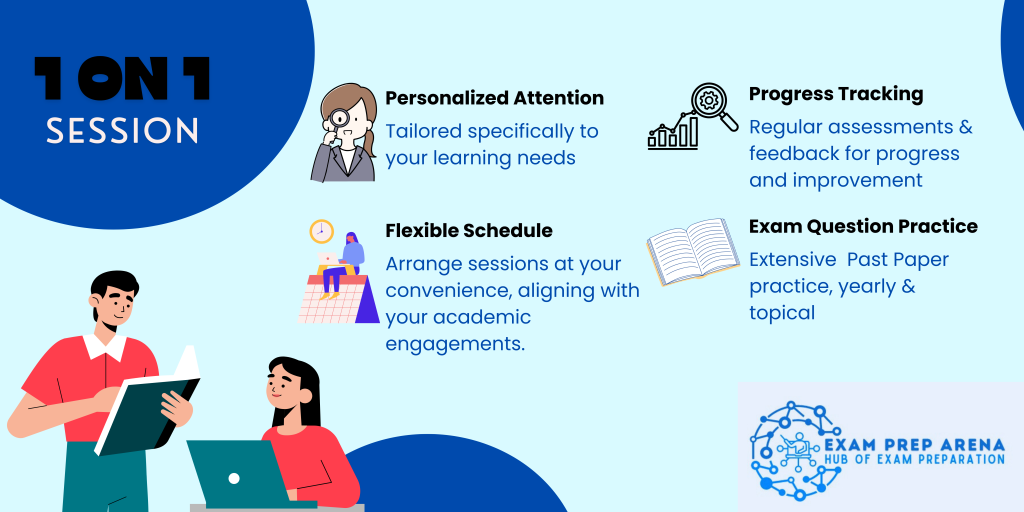 1 ON 1
SESSION

Personalized Attention
Tailored specifically to your learning needs

Flexible Schedule
Arrange sessions at your convenience, aligning with your academic engagements.

Progress Tracking
Regular assessments & feedback for progress and improvement

Exam Question Practice
Extensive Past Paper practice, yearly & topical

EXAM PREP ARENA
HUB OF EXAM PREPARATION